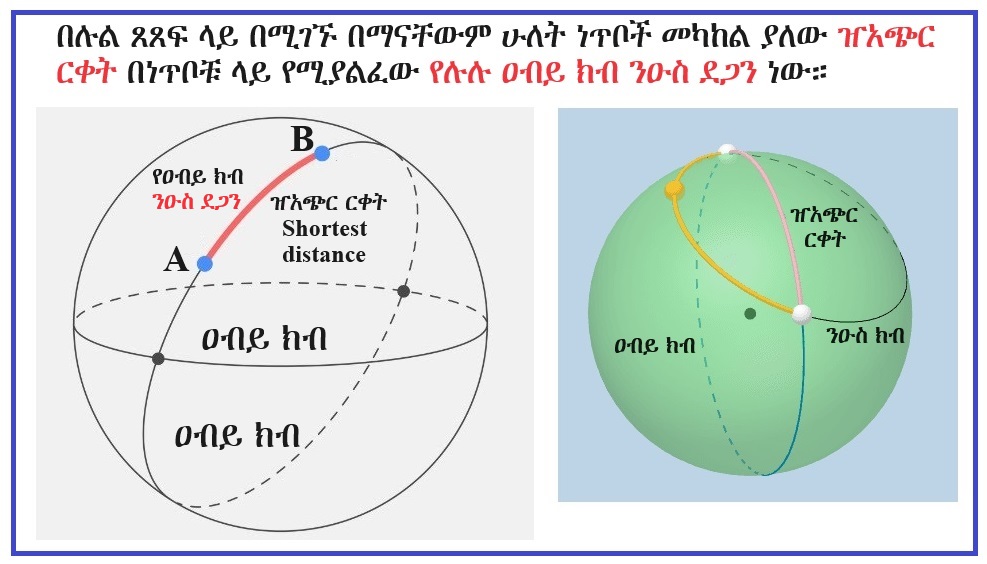 በሉል ጸጸፍ ላይ በሚገኙ በማናቸውም ሁለት ነጥቦች መካከል ያለው ዝአጭር ርቀት በነጥቦቹ ላይ የሚያልፈው የሉሉ ዐብይ ክብ ንዑስ ደጋን ነው።

B
የዐብይ ክብ ንዑስ ደጋን
ዝአጭር ርቀት Shortest distance
A
ዐብይ ክብ
ዐብይ ክብ

ዝአጭር ርቀት
ዐብይ ክብ
ንዑስ ክብ